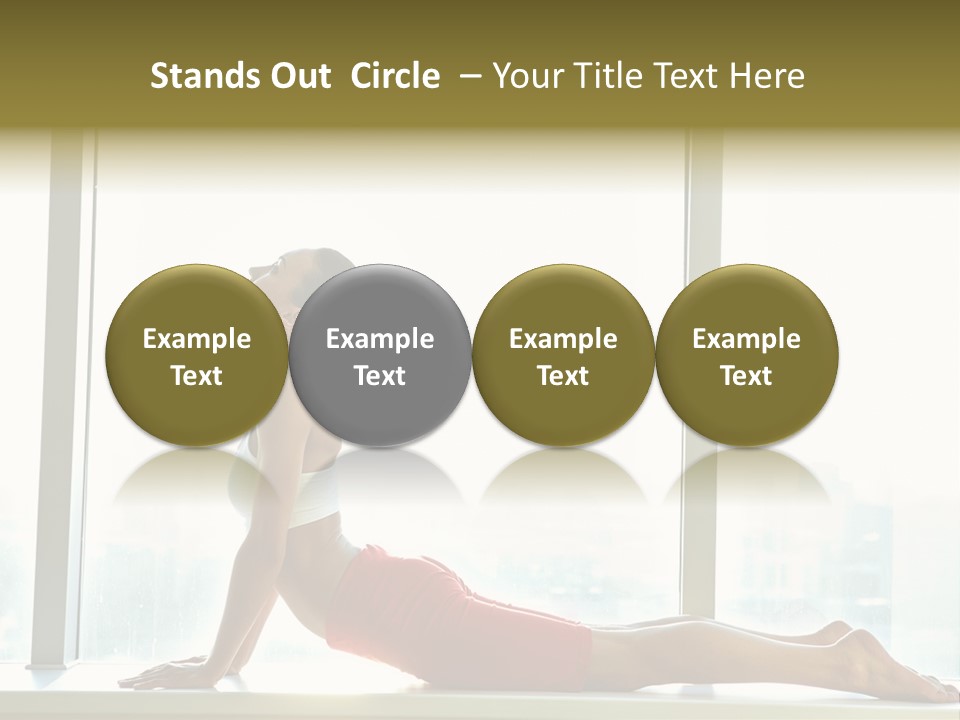 Stands Out Circle – Your Title Text Here

Example Text

Example Text

Example Text

Example Text